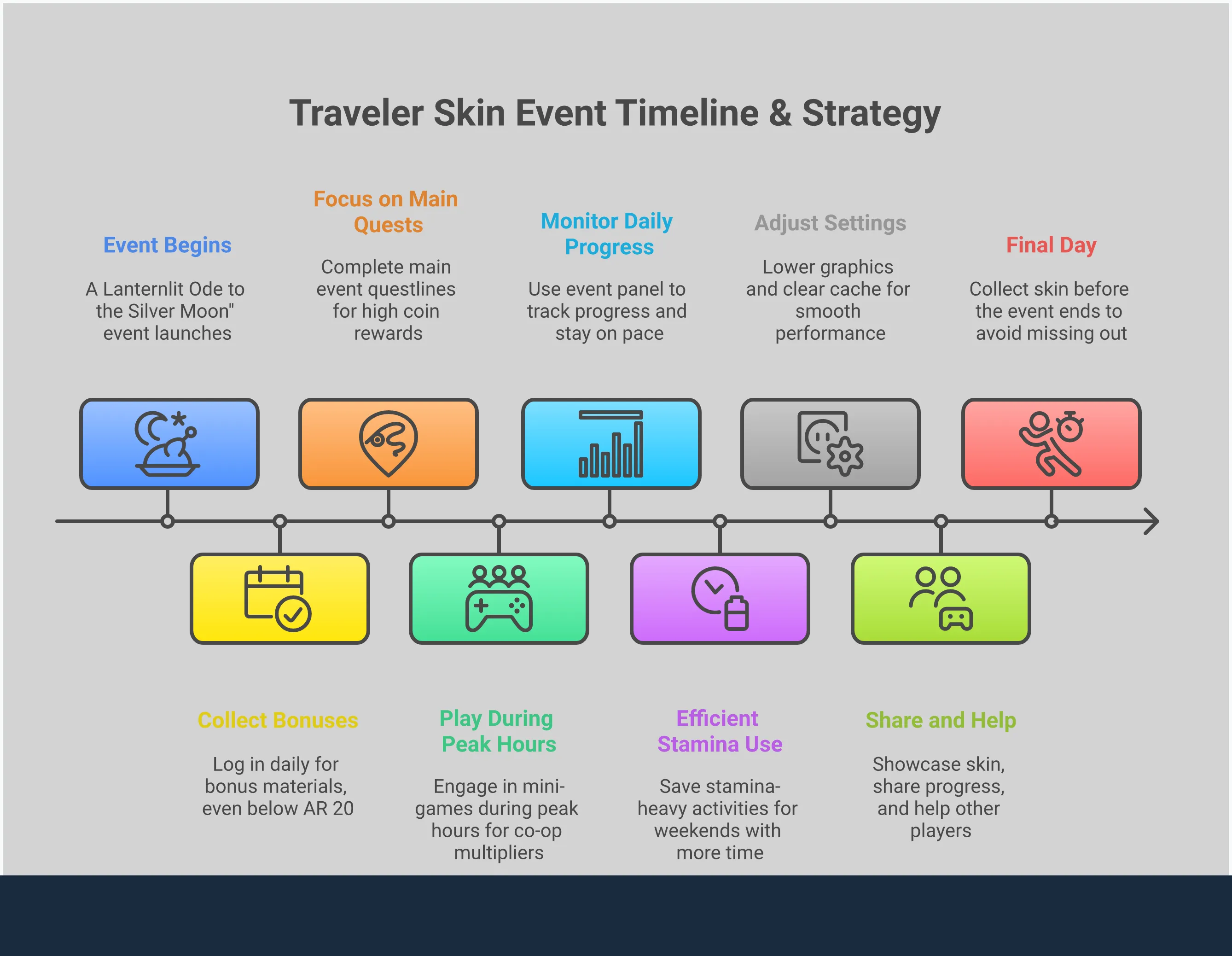 Traveler Skin Event Timeline & Strategy

Event Begins

A Lanternlit Ode to the Silver Moon" event launches

Focus on Main Quests

Complete main event questlines for high coin rewards

Monitor Daily Progress

Use event panel to track progress and stay on pace

Adjust Settings

Lower graphics and clear cache for smooth performance

Final Day

Collect skin before the event ends to avoid missing out

Collect Bonuses

Log in daily for bonus materials, even below AR 20

Play During Peak Hours

Engage in mini-games during peak hours for co-op multipliers

Efficient Stamina Use

Save stamina-heavy activities for weekends with more time

Share and Help

Showcase skin, share progress, and help other players